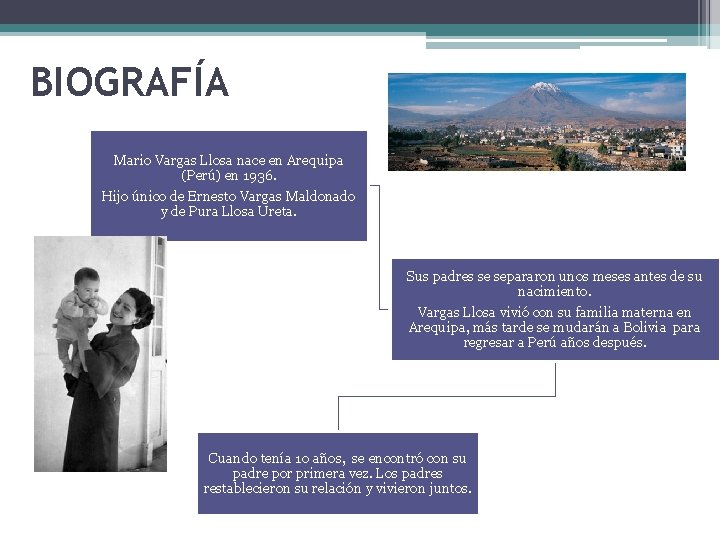 BIOGRAFÍA

Mario Vargas Llosa nace en Arequipa (Perú) en 1936.

Hijo único de Ernesto Vargas Maldonado y de Pura Llosa Ureta.

Sus padres se separaron unos meses antes de su nacimiento.

Vargas Llosa vivió con su familia materna en Arequipa, más tarde se mudarán a Bolivia para regresar a Perú años después.

Cuando tenía 10 años, se encontró con su padre por primera vez. Los padres restablecieron su relación y vivieron juntos.